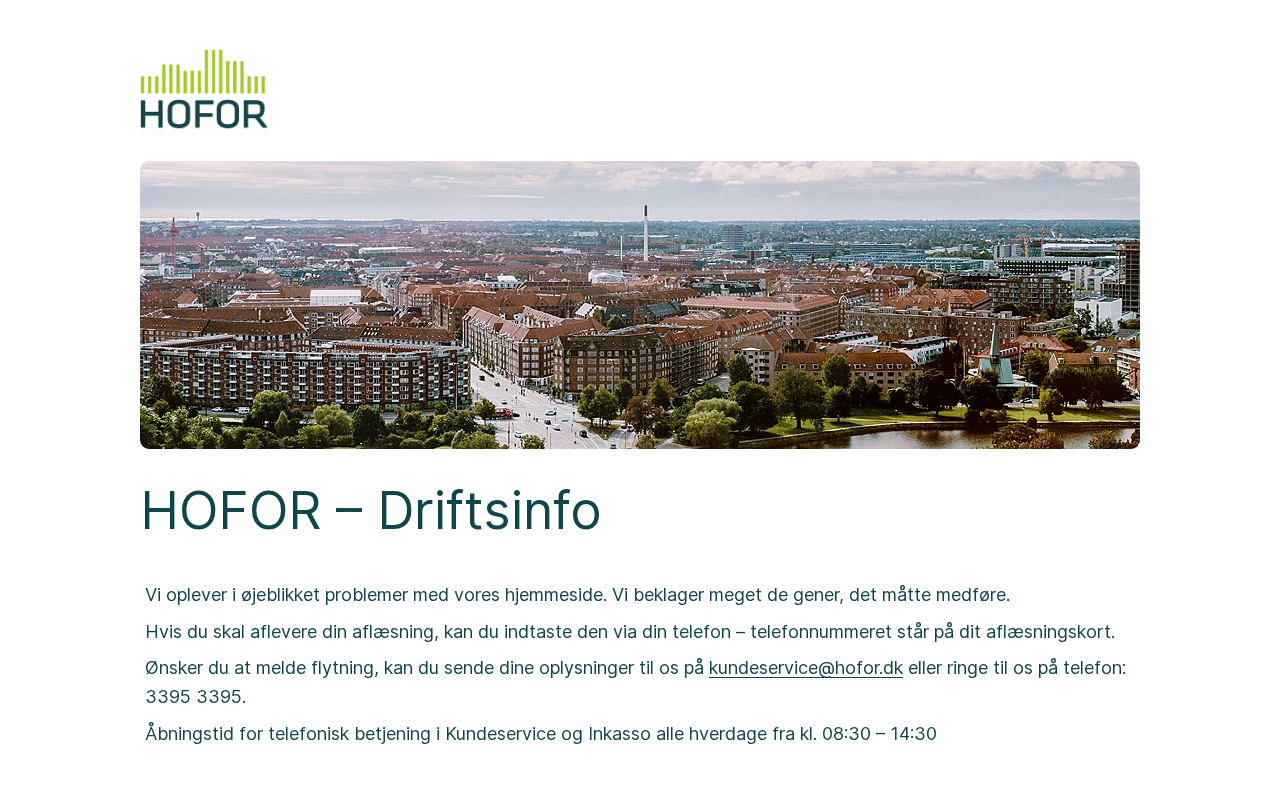 HOFOR

HOFOR – Driftsinfo

Vi oplever i øjeblikket problemer med vores hjemmeside. Vi beklager meget de gener, det måtte medføre.

Hvis du skal aflevere din aflæsning, kan du indtaste den via din telefon – telefonnummeret står på dit aflæsningskort.

Ønsker du at melde flytning, kan du sende dine oplysninger til os på kundeservice@hofor.dk eller ringe til os på telefon: 3395 3395.

Åbningstid for telefonisk betjening i Kundeservice og Inkasso alle hverdage fra kl. 08:30 – 14:30